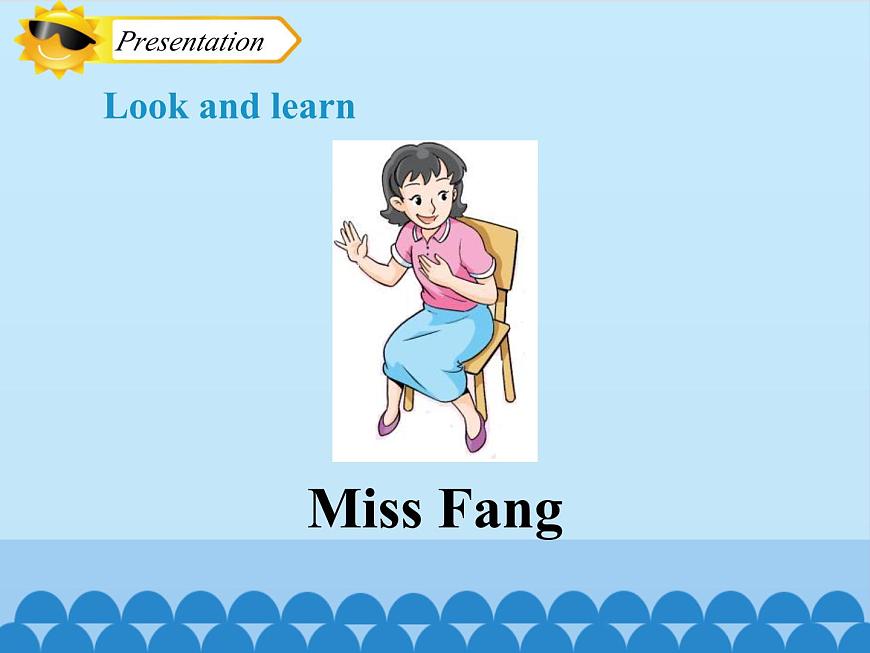 Presentation

Look and learn

Miss Fang